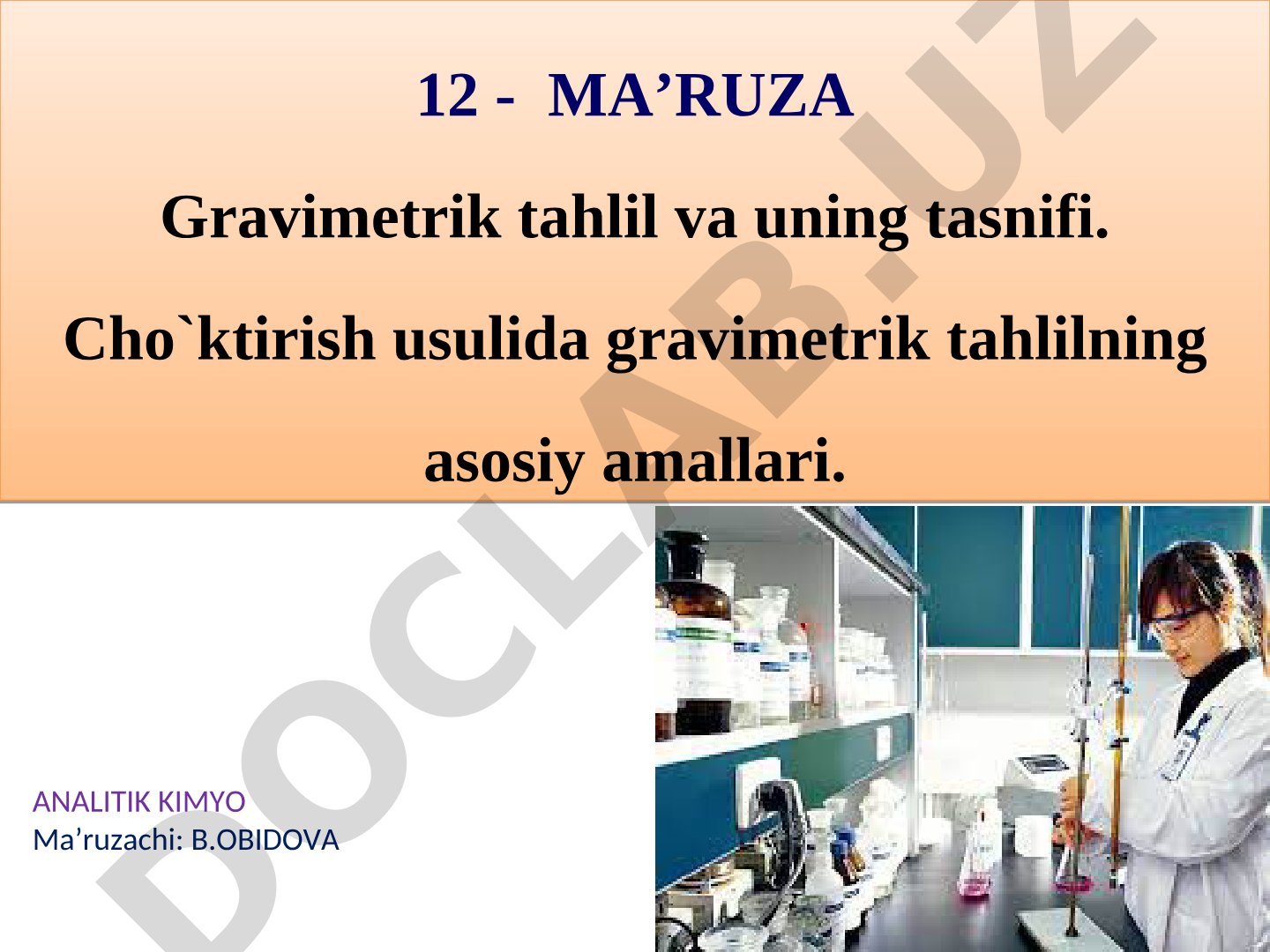 12 - MA’RUZA

Gravimetrik tahlil va uning tasnifi.

Cho`ktirish usulida gravimetrik tahlilning asosiy amallari.

ANALITIK KIMYO
Ma’ruzachi: B.OBIDOVA

DOCLAB.UZ